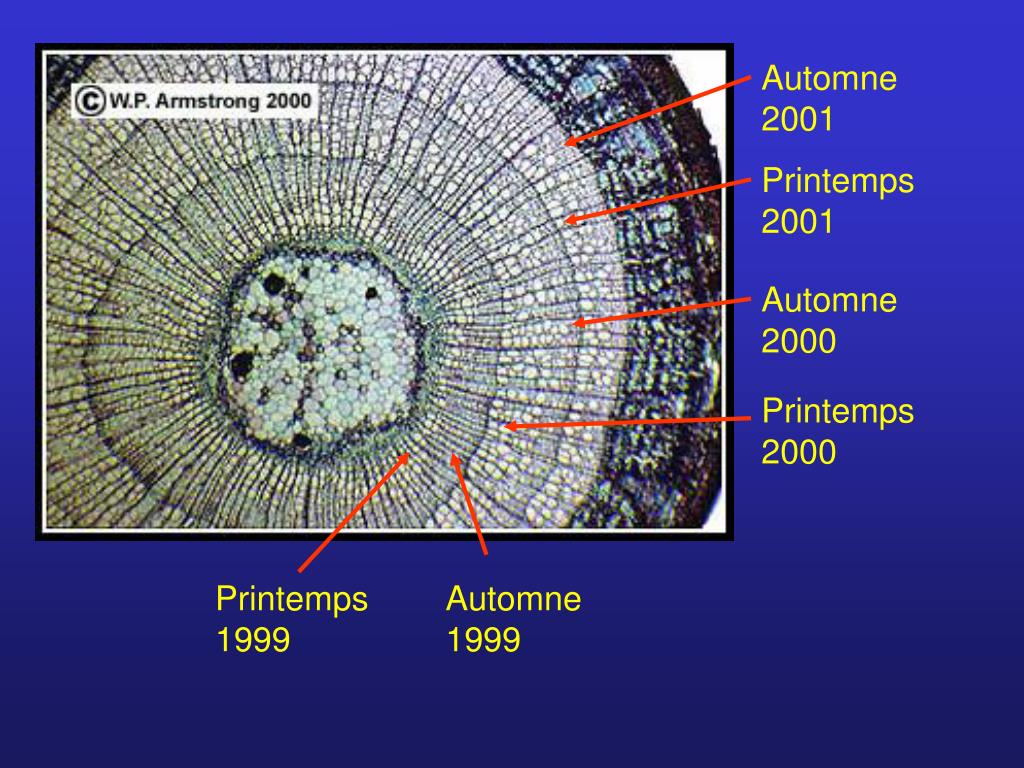 © W.P. Armstrong 2000

Automne 2001

Printemps 2001

Automne 2000

Printemps 2000

Printemps 1999

Automne 1999